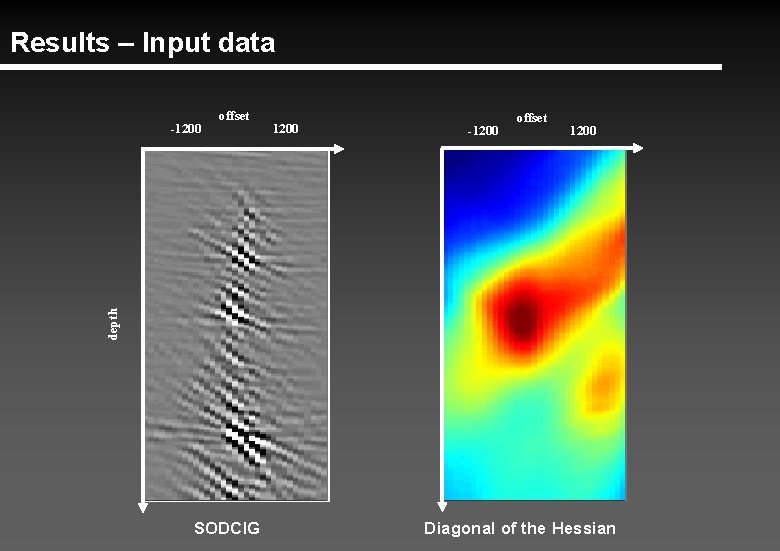 Results – Input data

offset
-1200
1200

depth

SODCIG

offset
-1200
1200

Diagonal of the Hessian